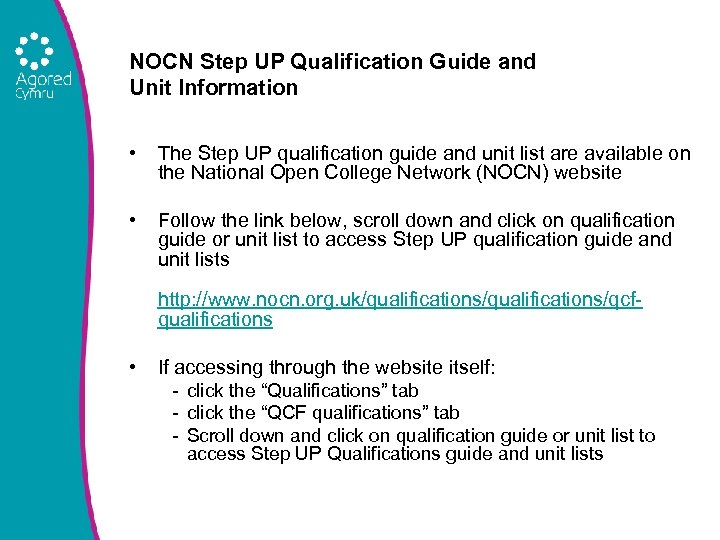 Agored Cymru

NOCN Step UP Qualification Guide and Unit Information

• The Step UP qualification guide and unit list are available on the National Open College Network (NOCN) website

• Follow the link below, scroll down and click on qualification guide or unit list to access Step UP qualification guide and unit lists

http://www.nocn.org.uk/qualifications/qualifications/qcf-qualifications

• If accessing through the website itself:
- click the “Qualifications” tab
- click the “QCF qualifications” tab
- Scroll down and click on qualification guide or unit list to access Step UP Qualifications guide and unit lists